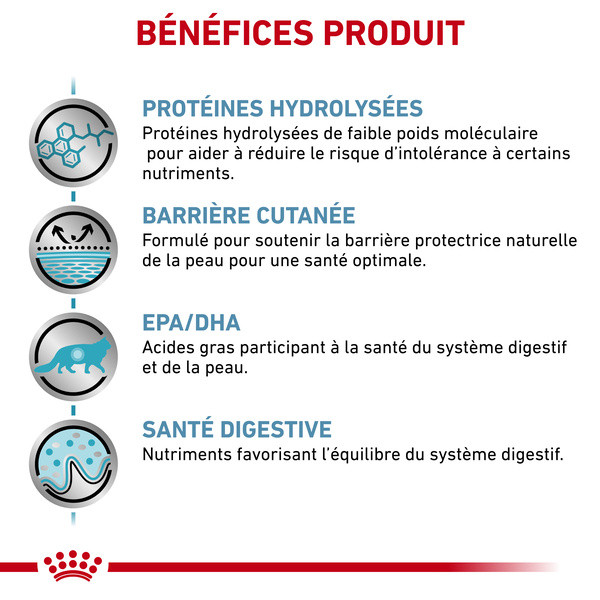 BÉNÉFICES PRODUIT

PROTÉINES HYDROLYSÉES
Protéines hydrolysées de faible poids moléculaire pour aider à réduire le risque d'intolérance à certains nutriments.

BARRIÈRE CUTANÉE
Formulé pour soutenir la barrière protectrice naturelle de la peau pour une santé optimale.

EPA/DHA
Acides gras participant à la santé du système digestif et de la peau.

SANTÉ DIGESTIVE
Nutriments favorisant l'équilibre du système digestif.